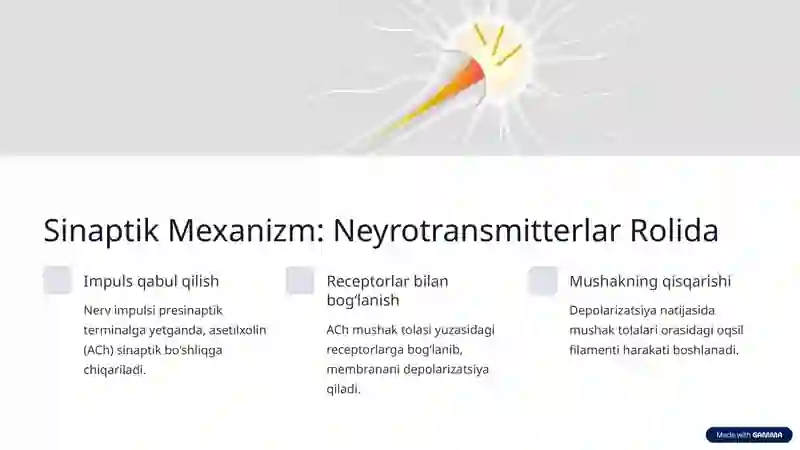 Sinaptik Mexanizm: Neyrotransmitterlar Rolida

Impuls qabul qilish

Nerv impulsi presinaptik terminalga yetganda, asetilxolin (ACh) sinaptik bo'shliqqa chiqariladi.

Receptorlar bilan bog'lanish

ACh mushak tolasi yuzasidagi receptorlarga bog'lanib, membranani depolarizatsiya qiladi.

Mushakning qisqarishi

Depolarizatsiya natijasida mushak tolalari orasidagi oqsil filamenti harakati boshlanadi.

Made with GAMMA